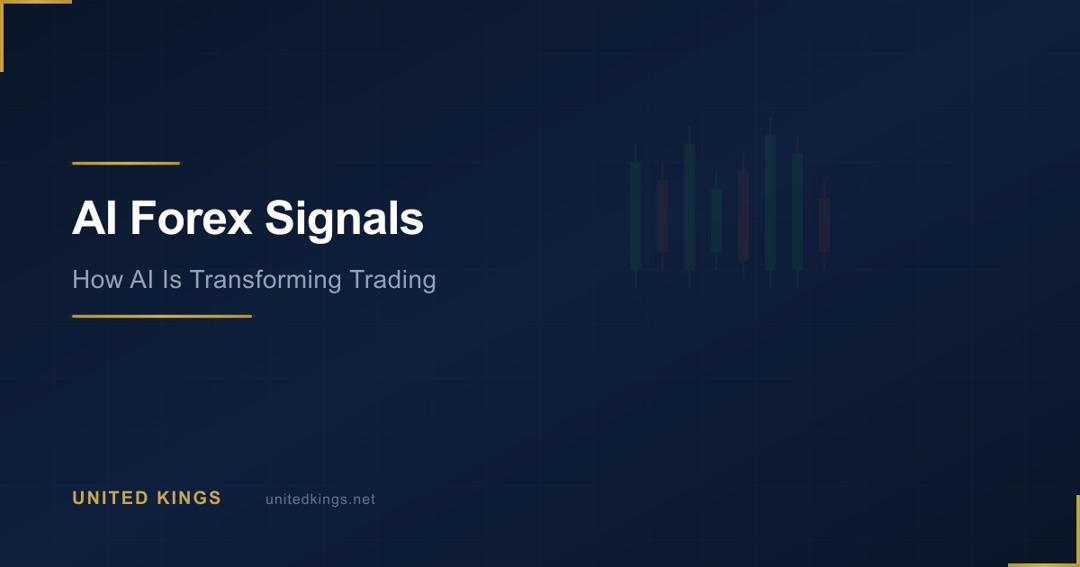 AI Forex Signals

How AI Is Transforming Trading

UNITED KINGS

unitedkings.net